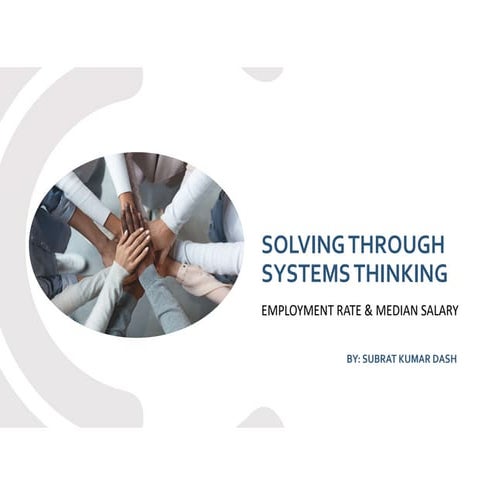 SOLVING THROUGH SYSTEMS THINKING

EMPLOYMENT RATE & MEDIAN SALARY

BY: SUBRAT KUMAR DASH